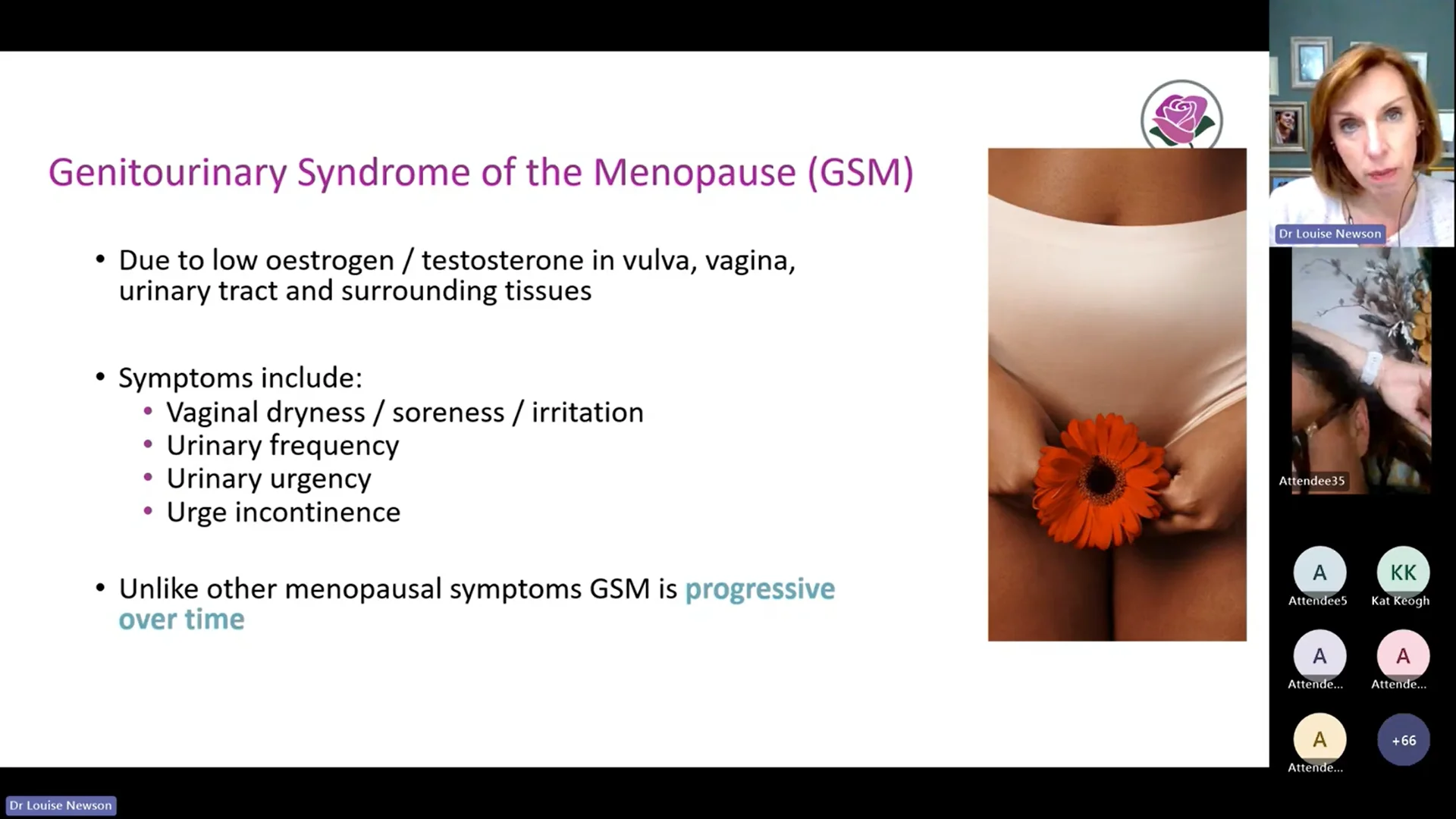 Genitourinary Syndrome of the Menopause (GSM)

• Due to low oestrogen / testosterone in vulva, vagina, urinary tract and surrounding tissues

• Symptoms include:
• Vaginal dryness / soreness / irritation
• Urinary frequency
• Urinary urgency
• Urge incontinence

• Unlike other menopausal symptoms GSM is progressive over time

Dr Louise Newson

Attendee35

A
Attendee5

KK
Kat Keogh

A
Attende...

A
Attende...

A
Attende...

+66

Dr Louise Newson